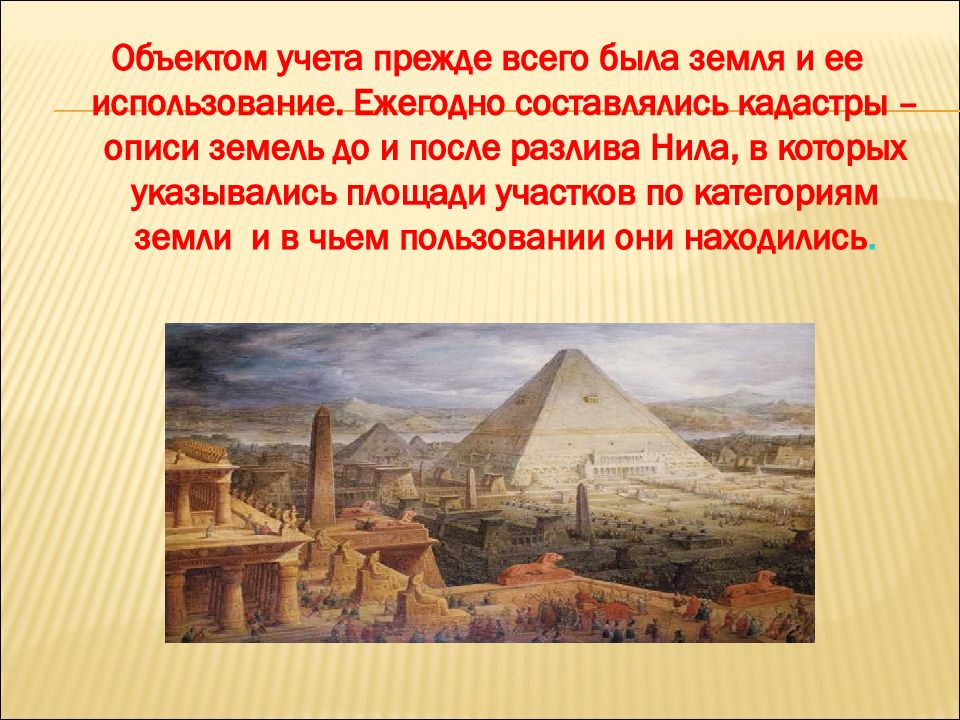 Объектом учета прежде всего была земля и ее использование. Ежегодно составлялись кадастры – описи земель до и после разлива Нила, в которых указывались площади участков по категориям земли и в чьем пользовании они находились.